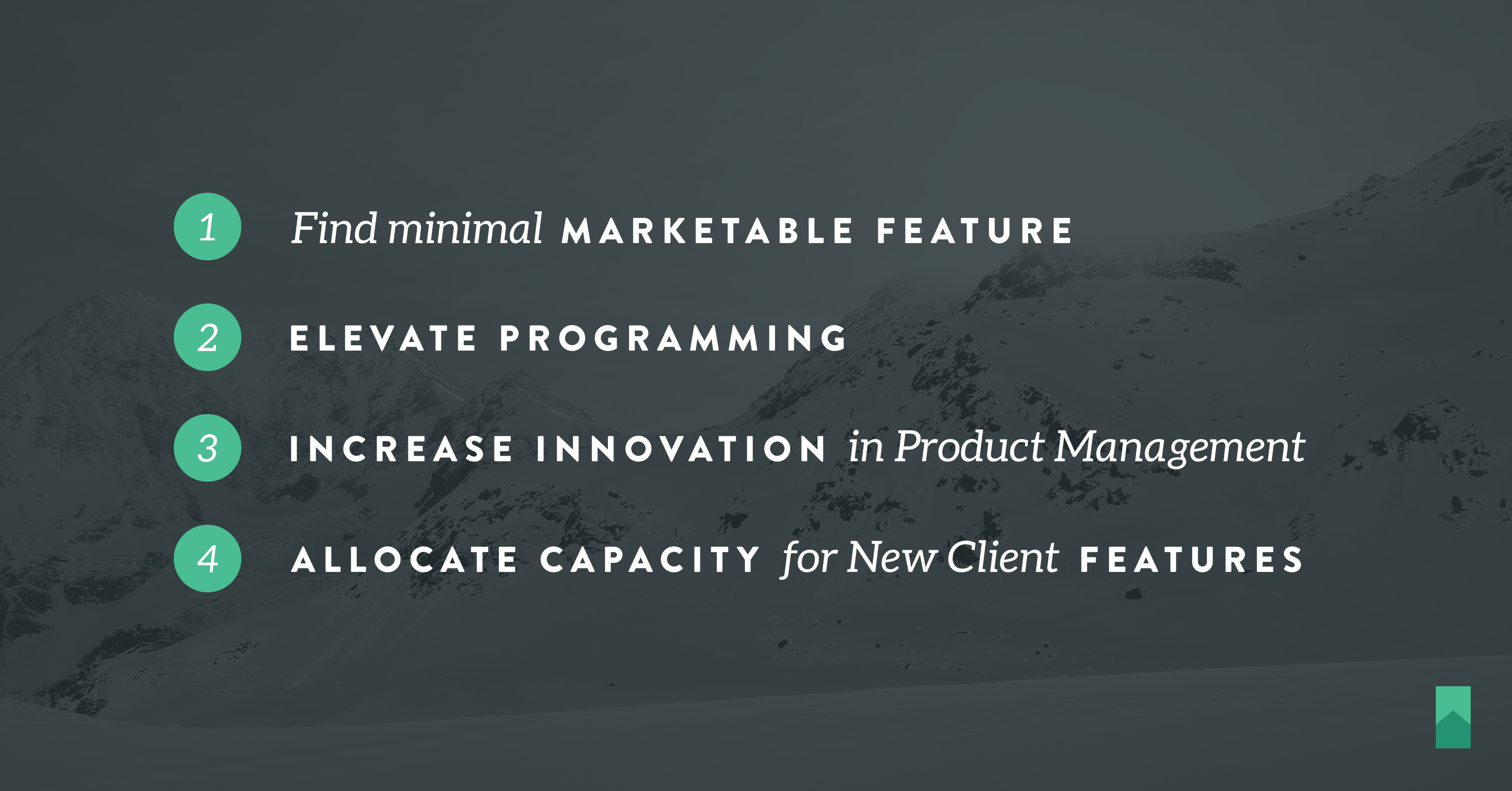 1 Find minimal MARKETABLE FEATURE

2 ELEVATE PROGRAMMING

3 INCREASE INNOVATION in Product Management

4 ALLOCATE CAPACITY for New Client FEATURES